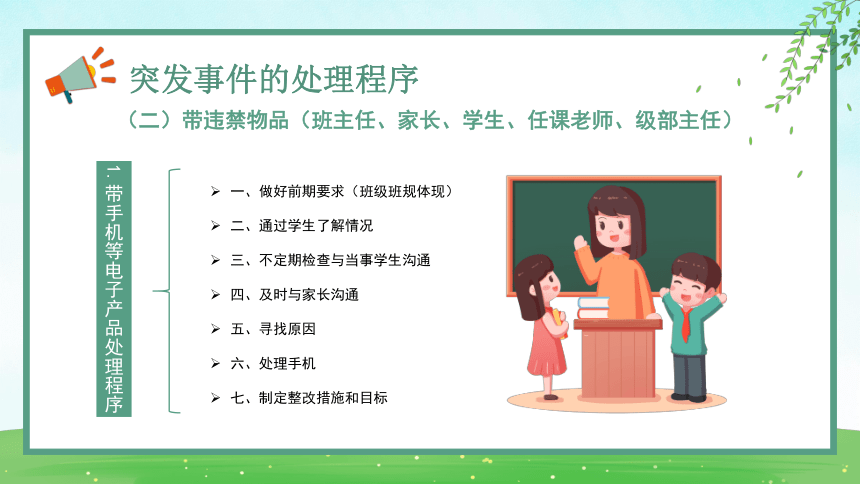 突发事件的处理程序

（二）带违禁物品（班主任、家长、学生、任课老师、级部主任）

1. 带手机等电子产品处理程序

➢ 一、做好前期要求（班级班规体现）
➢ 二、通过学生了解情况
➢ 三、不定期检查与当事学生沟通
➢ 四、及时与家长沟通
➢ 五、寻找原因
➢ 六、处理手机
➢ 七、制定整改措施和目标